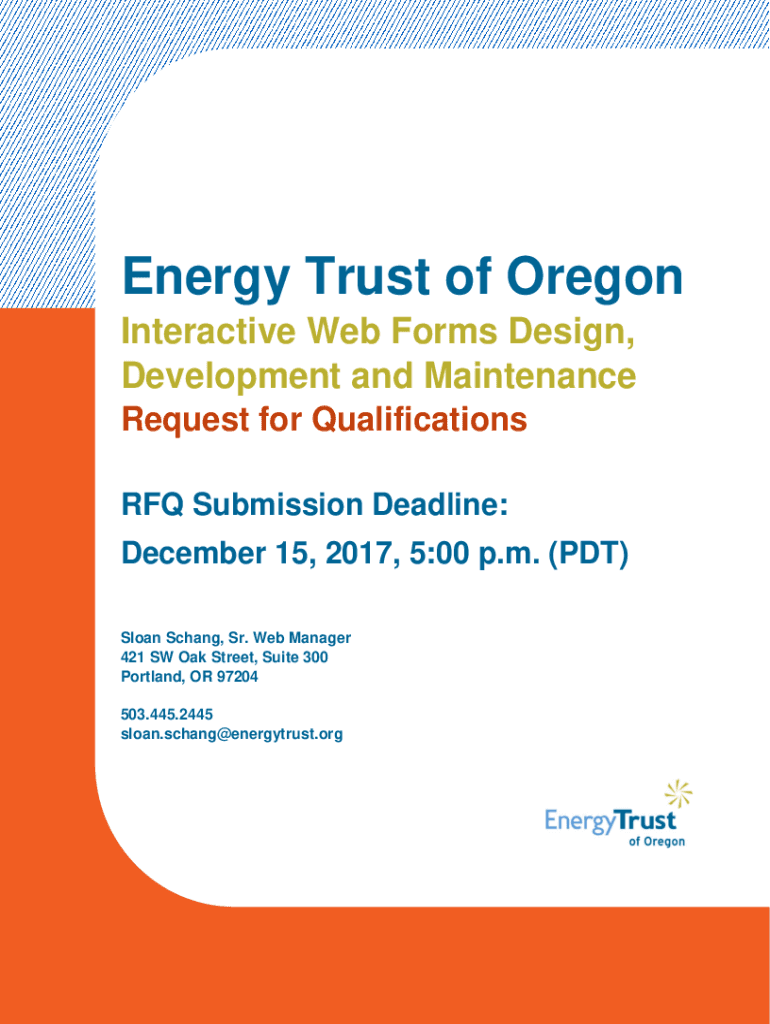 Energy Trust of Oregon

Interactive Web Forms Design, Development and Maintenance

Request for Qualifications

RFQ Submission Deadline:

December 15, 2017, 5:00 p.m. (PDT)

Sloan Schang, Sr. Web Manager
421 SW Oak Street, Suite 300
Portland, OR 97204

503.445.2445
sloan.schang@energytrust.org

EnergyTrust
of Oregon